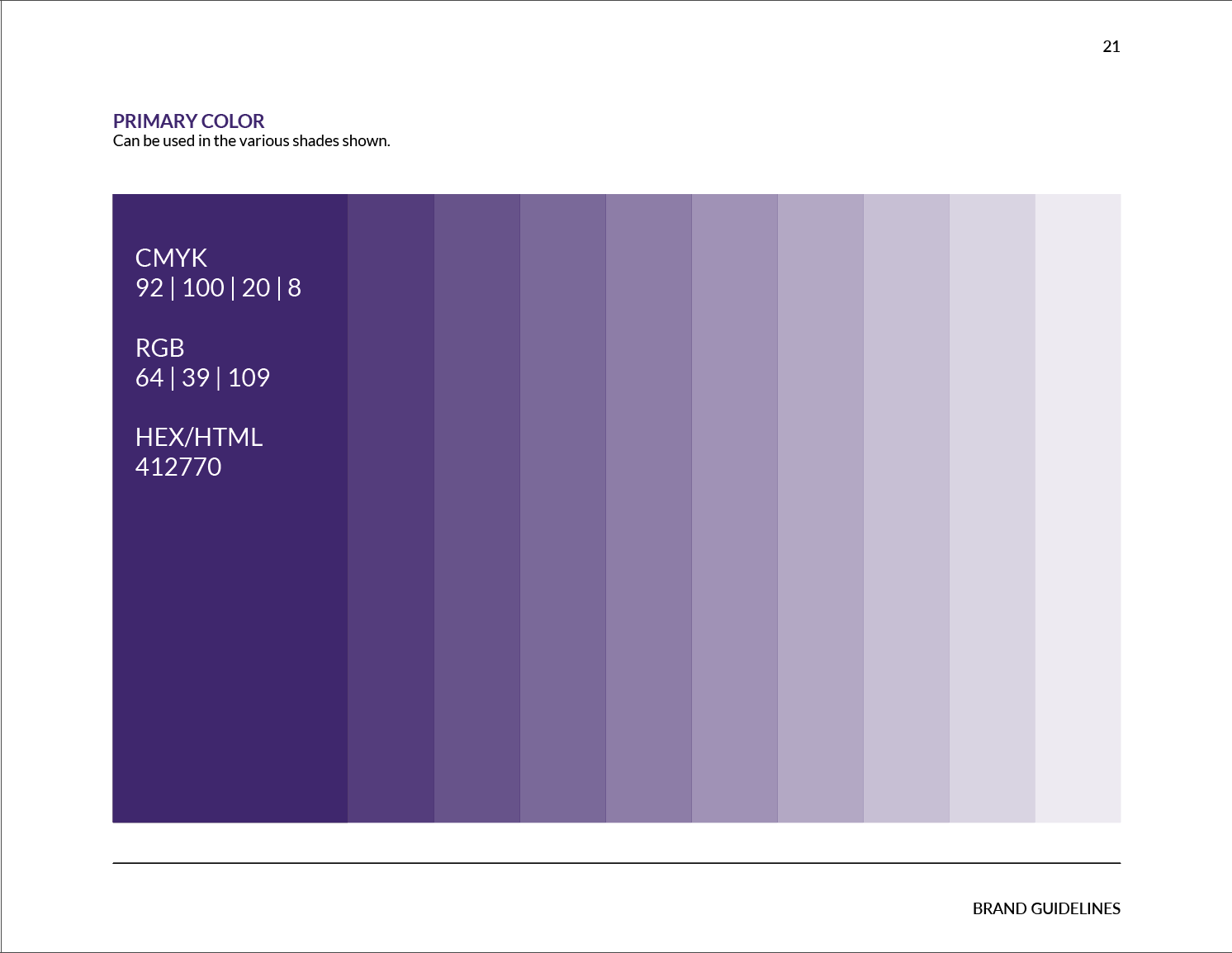 21

PRIMARY COLOR
Can be used in the various shades shown.

CMYK
92 | 100 | 20 | 8

RGB
64 | 39 | 109

HEX/HTML
412770

BRAND GUIDELINES